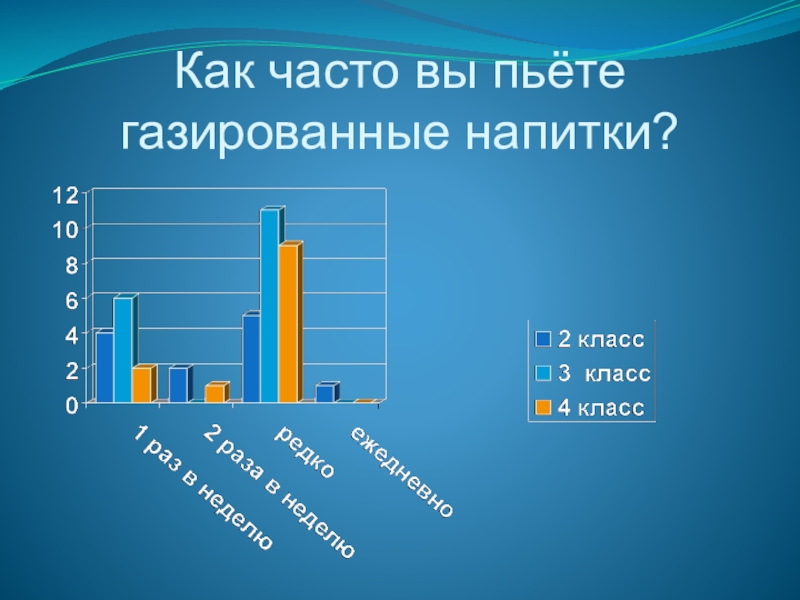 Как часто вы пьёте газированные напитки?

12
10
8
6
4
2
0

1 раз в неделю
2 раза в неделю
редко
ежедневно

2 класс
3 класс
4 класс